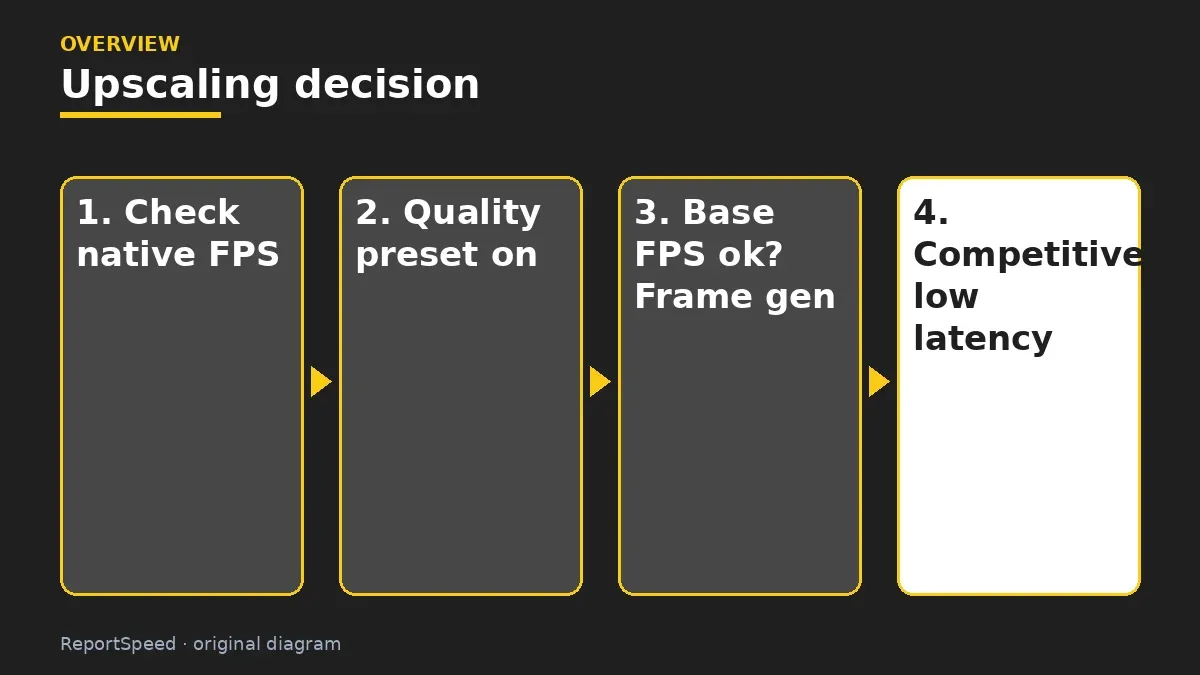 OVERVIEW

Upscaling decision

1. Check native FPS

2. Quality preset on

3. Base FPS ok? Frame gen

4. Competitive low latency

ReportSpeed · original diagram